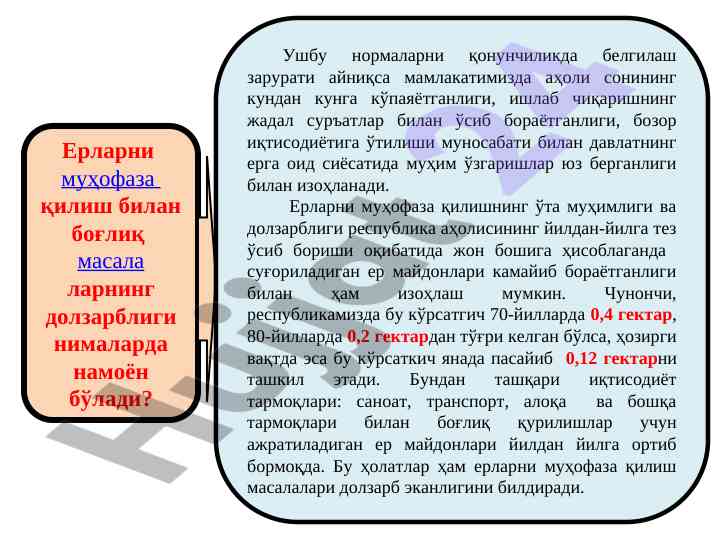 Ерларни муҳофаза қилиш билан боғлиқ масала ларнинг долзарблиги нималарда намоён бўлади?

Ушбу нормаларни қонунчиликда белгилаш зарурати айниқса мамлакатимизда аҳоли сонининг кундан кунга кўпаяётганлиги, ишлаб чиқаришнинг жадал суръатлар билан ўсиб бораётганлиги, бозор иқтисодиётига ўтилиши муносабати билан давлатнинг ерга оид сиёсатида муҳим ўзгаришлар юз берганлиги билан изоҳланади.

Ерларни муҳофаза қилишнинг ўта муҳимлиги ва долзарблиги республика аҳолисининг йилдан-йилга тез ўсиб бориши оқибатида жон бошига ҳисоблаганда суғориладиган ер майдонлари камайиб бораётганлиги билан ҳам изоҳлаш мумкин. Чунончи, республикамизда бу кўрсатгич 70-йилларда 0,4 гектар, 80-йилларда 0,2 гектардан тўғри келган бўлса, ҳозирги вақтда эса бу кўрсаткич янада пасайиб 0,12 гектарни ташкил этади. Бундан ташқари иқтисодиёт тармоқлари: саноат, транспорт, алоқа ва бошқа тармоқлари билан боғлиқ қурилишлар учун ажратиладиган ер майдонлари йилдан йилга ортиб бормоқда. Бу ҳолатлар ҳам ерларни муҳофаза қилиш масалалари долзарб эканлигини билдиради.

Hujjat 24